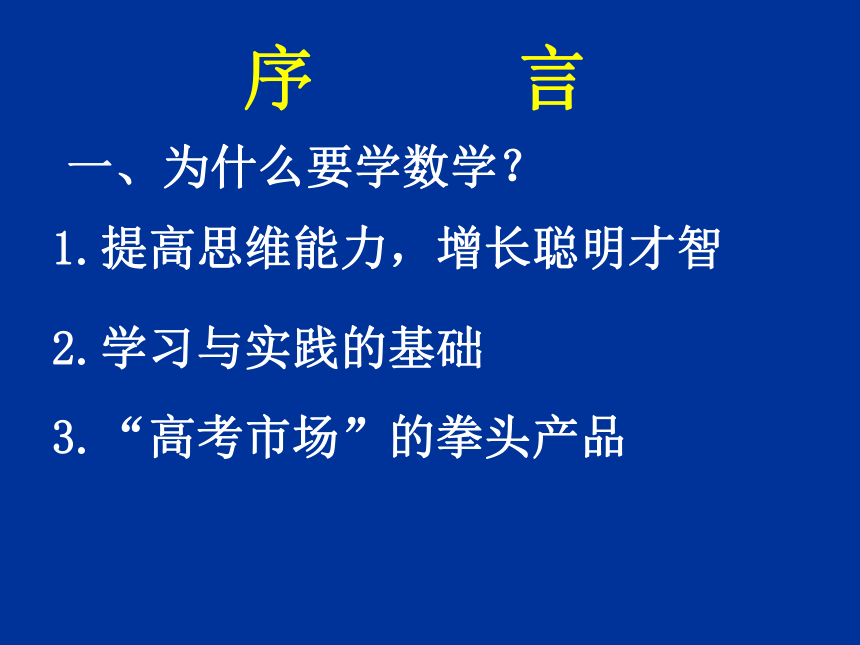 序　　　言

一、为什么要学数学？

1.提高思维能力，增长聪明才智

2.学习与实践的基础

3.“高考市场”的拳头产品